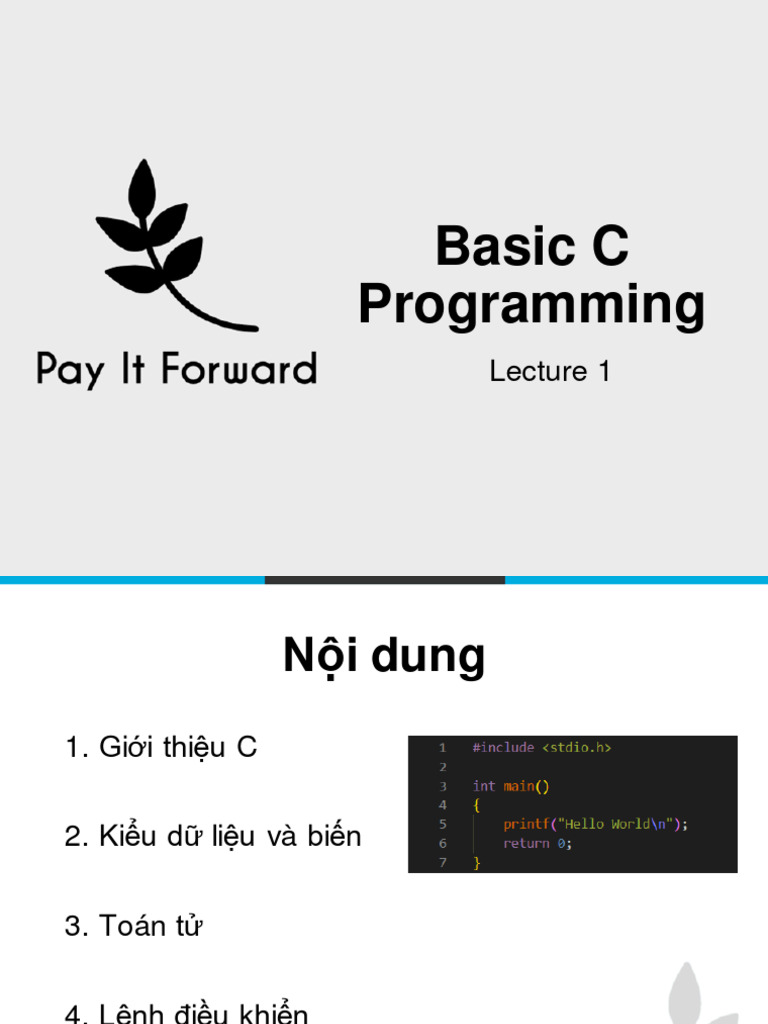 Pay It Forward

Basic C Programming

Lecture 1

Nội dung

1. Giới thiệu C

2. Kiểu dữ liệu và biến

3. Toán tử

4. Lệnh điều khiển

1 #include <stdio.h>
2
3 int main()
4 {
5     printf("Hello World\n");
6     return 0;
7 }